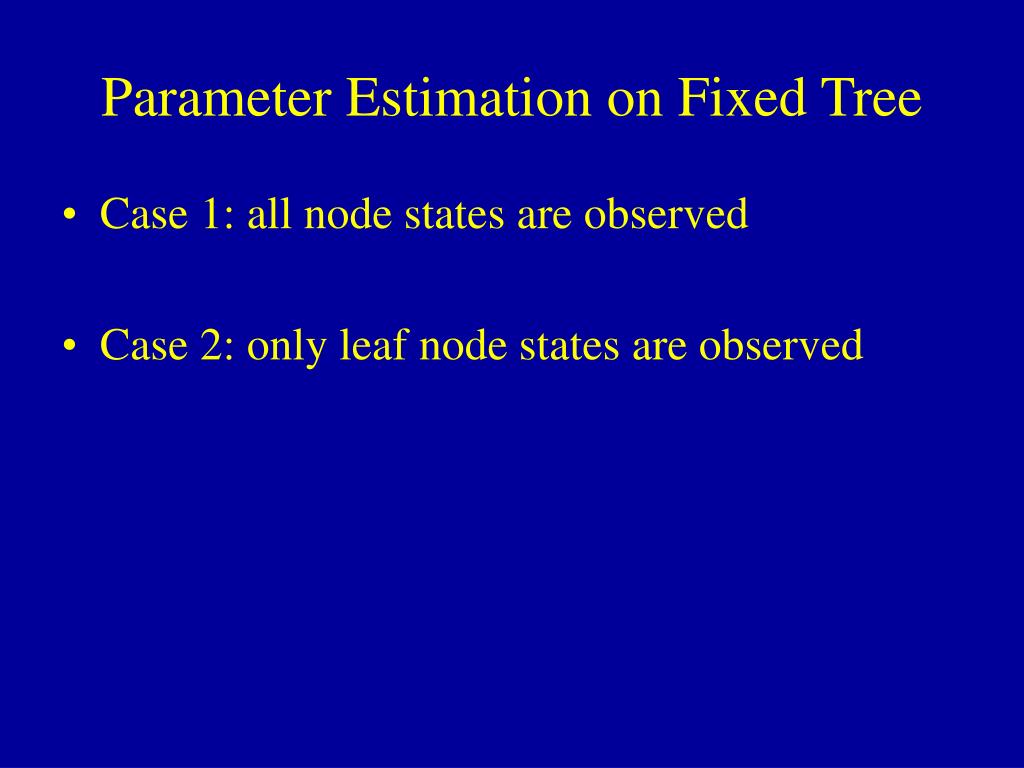 Parameter Estimation on Fixed Tree

• Case 1: all node states are observed

• Case 2: only leaf node states are observed